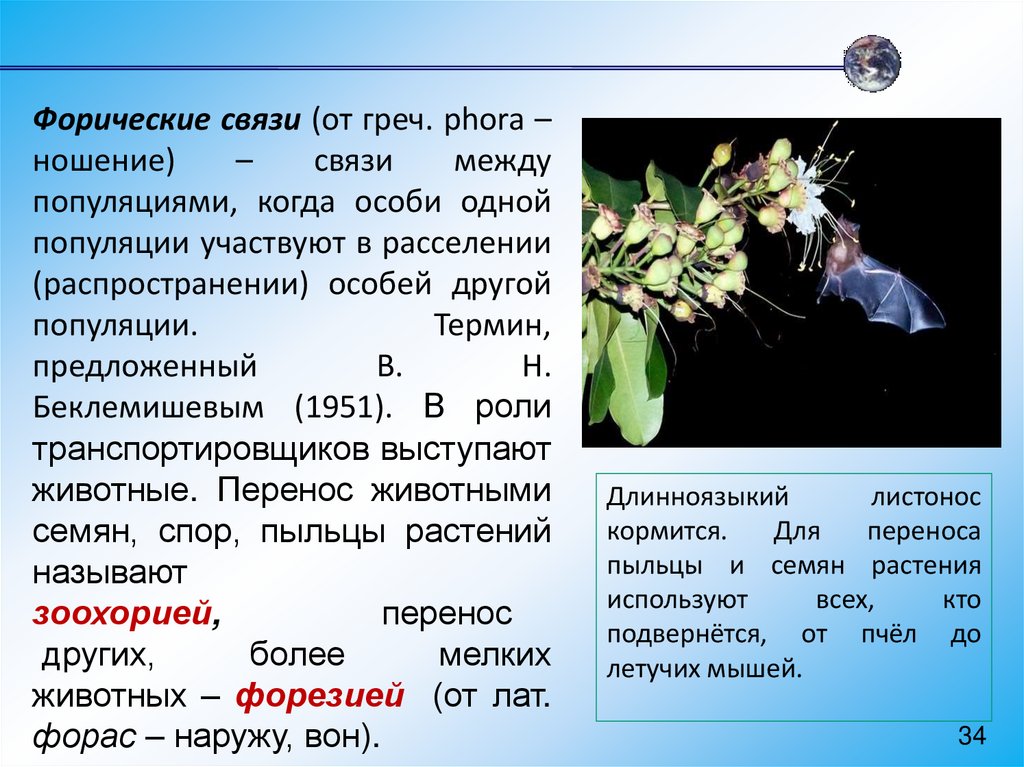 Форические связи (от греч. phora – ношение) – связи между популяциями, когда особи одной популяции участвуют в расселении (распространении) особей другой популяции. Термин, предложенный В. Н. Беклемишевым (1951). В роли транспортировщиков выступают животные. Перенос животными семян, спор, пыльцы растений называют зоохорией, перенос других, более мелких животных – форезией (от лат. форас – наружу, вон).

Длинноязыкий листонос кормится. Для переноса пыльцы и семян растения используют всех, кто подвернётся, от пчёл до летучих мышей.

34